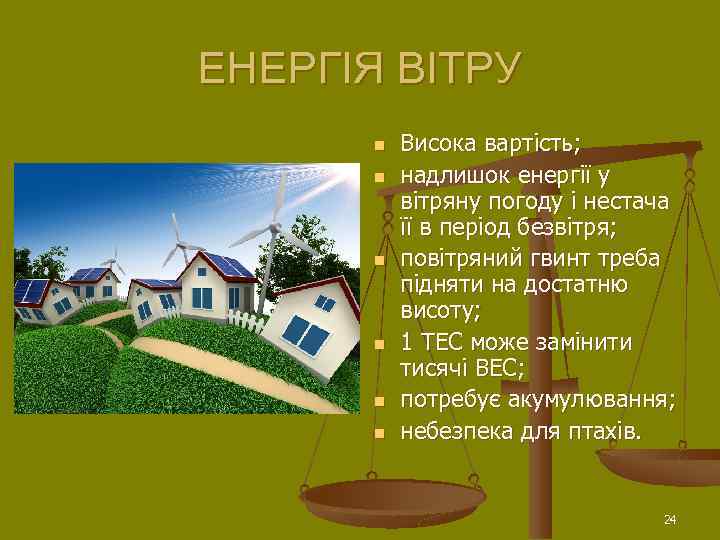 ЕНЕРГІЯ ВІТРУ

- Висока вартість;
- надлишок енергії у вітряну погоду і нестача її в період безвітря;
- повітряний гвинт треба підняти на достатню висоту;
- 1 ТЕС може замінити тисячі ВЕС;
- потребує акумулювання;
- небезпека для птахів.

24